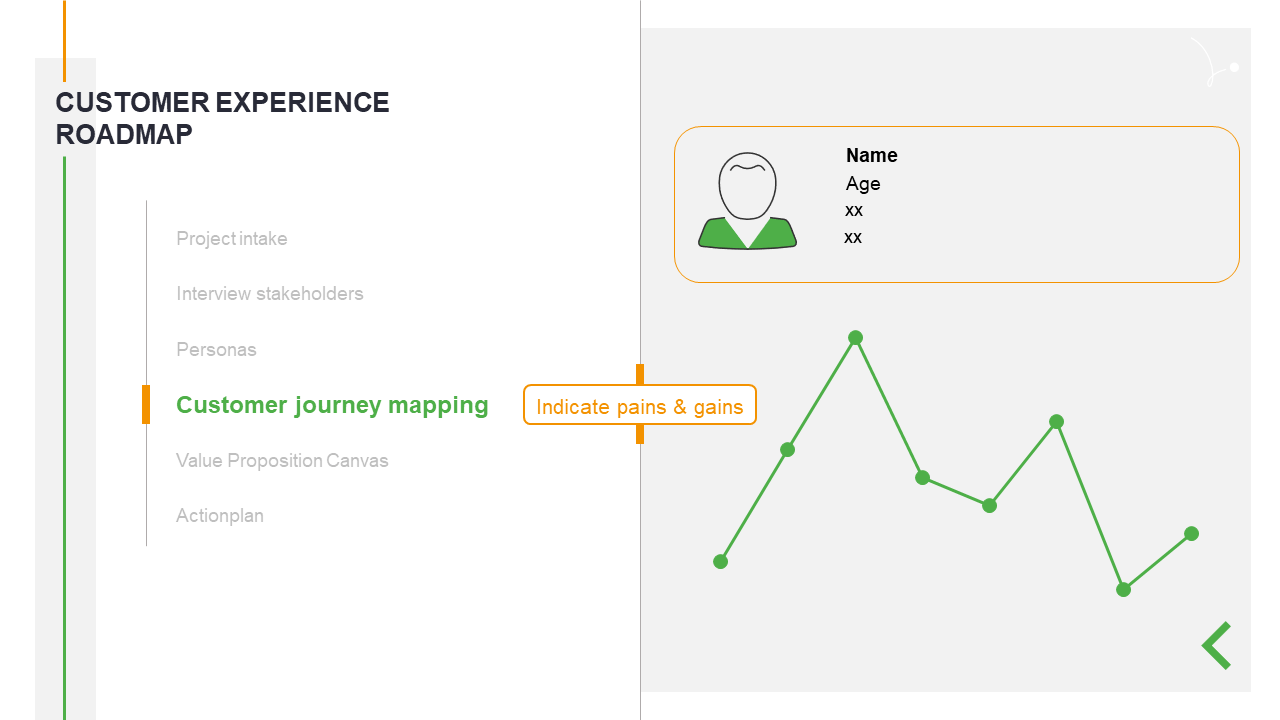 CUSTOMER EXPERIENCE ROADMAP

Project intake

Interview stakeholders

Personas

Customer journey mapping

Value Proposition Canvas

Actionplan

Indicate pains & gains

Name
Age
xx
xx